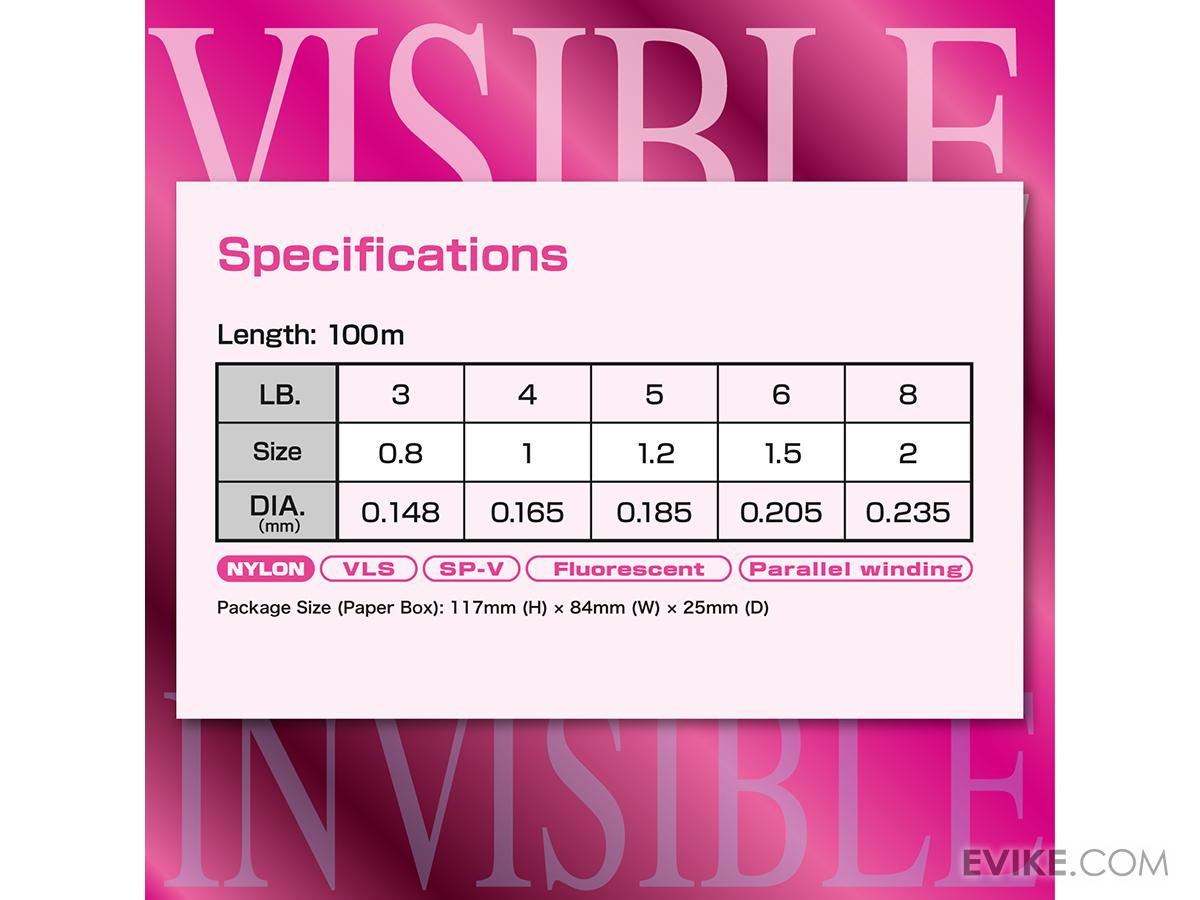 VISIBLE

Specifications

Length: 100m

| LB. | 3 | 4 | 5 | 6 | 8 |
|---|---|---|---|---|---|
| Size | 0.8 | 1 | 1.2 | 1.5 | 2 |
| DIA. (mm) | 0.148 | 0.165 | 0.185 | 0.205 | 0.235 |

NYLON VLS SP-V Fluorescent Parallel winding

Package Size (Paper Box): 117mm (H) × 84mm (W) × 25mm (D)

INVISIBLE

EVIKE.COM